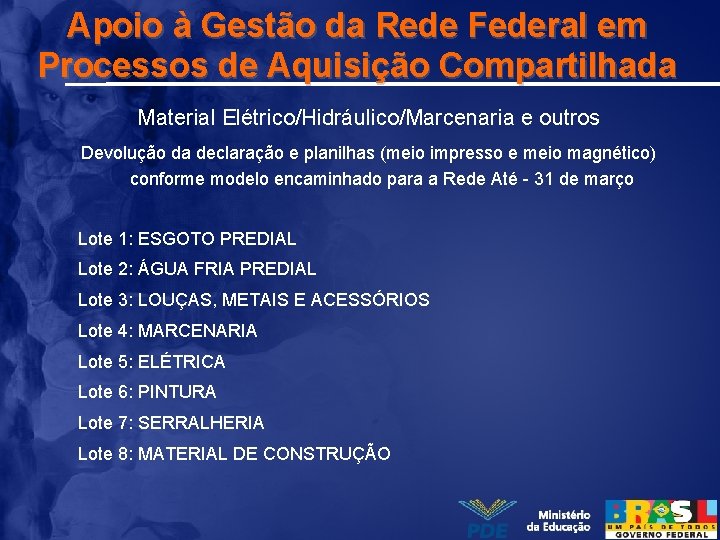 Apoio à Gestão da Rede Federal em Processos de Aquisição Compartilhada

Material Elétrico/Hidráulico/Marcenaria e outros

Devolução da declaração e planilhas (meio impresso e meio magnético) conforme modelo encaminhado para a Rede Até - 31 de março

Lote 1: ESGOTO PREDIAL
Lote 2: ÁGUA FRIA PREDIAL
Lote 3: LOUÇAS, METAIS E ACESSÓRIOS
Lote 4: MARCENARIA
Lote 5: ELÉTRICA
Lote 6: PINTURA
Lote 7: SERRALHERIA
Lote 8: MATERIAL DE CONSTRUÇÃO

PDE

Ministério da Educação

BRASIL
UM PAÍS DE TODOS
GOVERNO FEDERAL